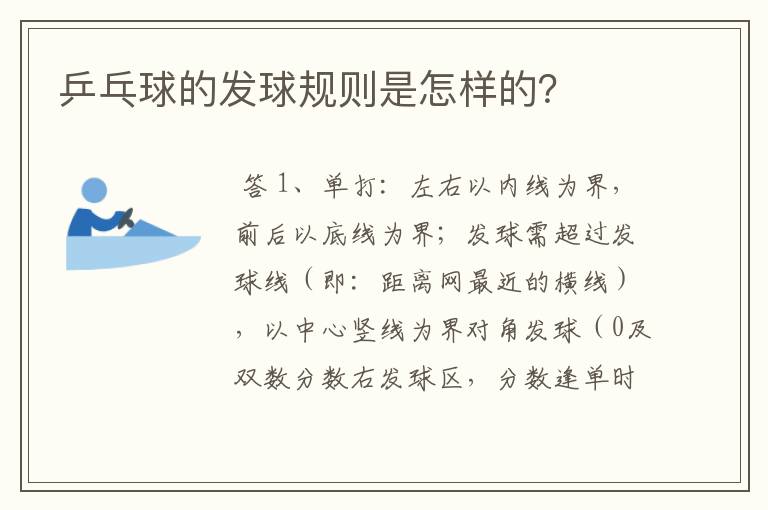 乒乓球的发球规则是怎样的?

答 1、单打：左右以内线为界，前后以底线为界；发球需超过发球线（即：距离网最近的横线），以中心竖线为界对角发球（0及双数分数右发球区，分数逢单时